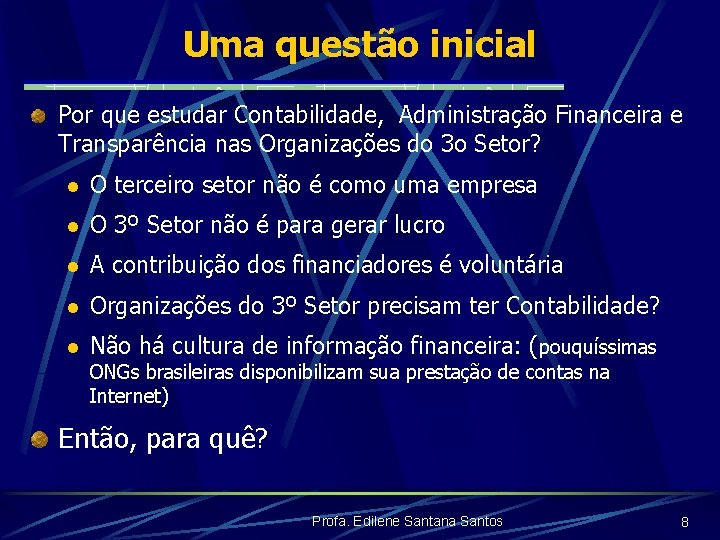 Uma questão inicial

Por que estudar Contabilidade, Administração Financeira e Transparência nas Organizações do 3o Setor?

O terceiro setor não é como uma empresa

O 3º Setor não é para gerar lucro

A contribuição dos financiadores é voluntária

Organizações do 3º Setor precisam ter Contabilidade?

Não há cultura de informação financeira: (pouquíssimas ONGs brasileiras disponibilizam sua prestação de contas na Internet)

Então, para quê?

Profa. Edilene Santana Santos

8